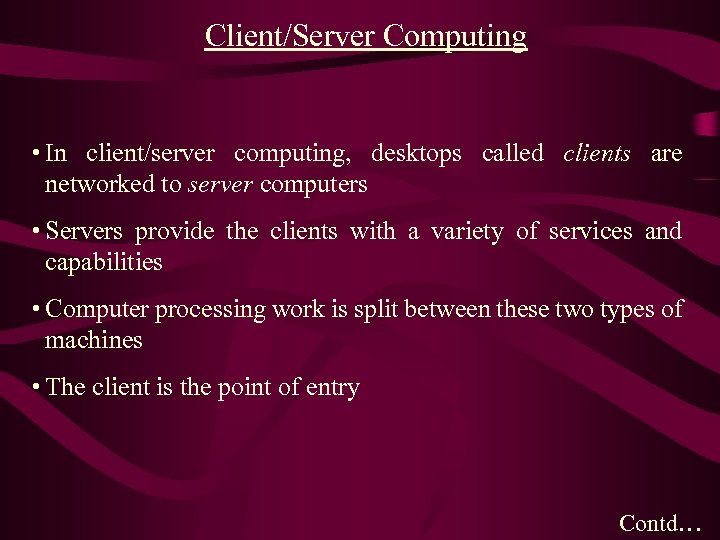 Client/Server Computing

• In client/server computing, desktops called clients are networked to server computers

• Servers provide the clients with a variety of services and capabilities

• Computer processing work is split between these two types of machines

• The client is the point of entry

Contd…